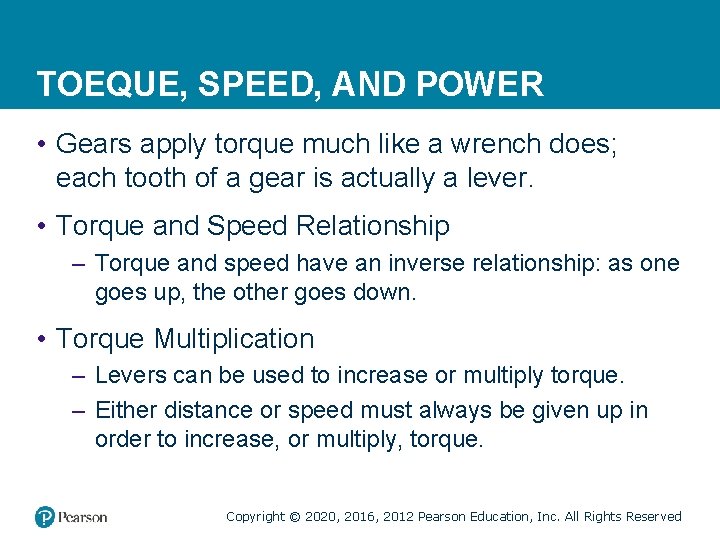 TOEQUE, SPEED, AND POWER

• Gears apply torque much like a wrench does; each tooth of a gear is actually a lever.

• Torque and Speed Relationship

– Torque and speed have an inverse relationship: as one goes up, the other goes down.

• Torque Multiplication

– Levers can be used to increase or multiply torque.

– Either distance or speed must always be given up in order to increase, or multiply, torque.

Pearson

Copyright © 2020, 2016, 2012 Pearson Education, Inc. All Rights Reserved